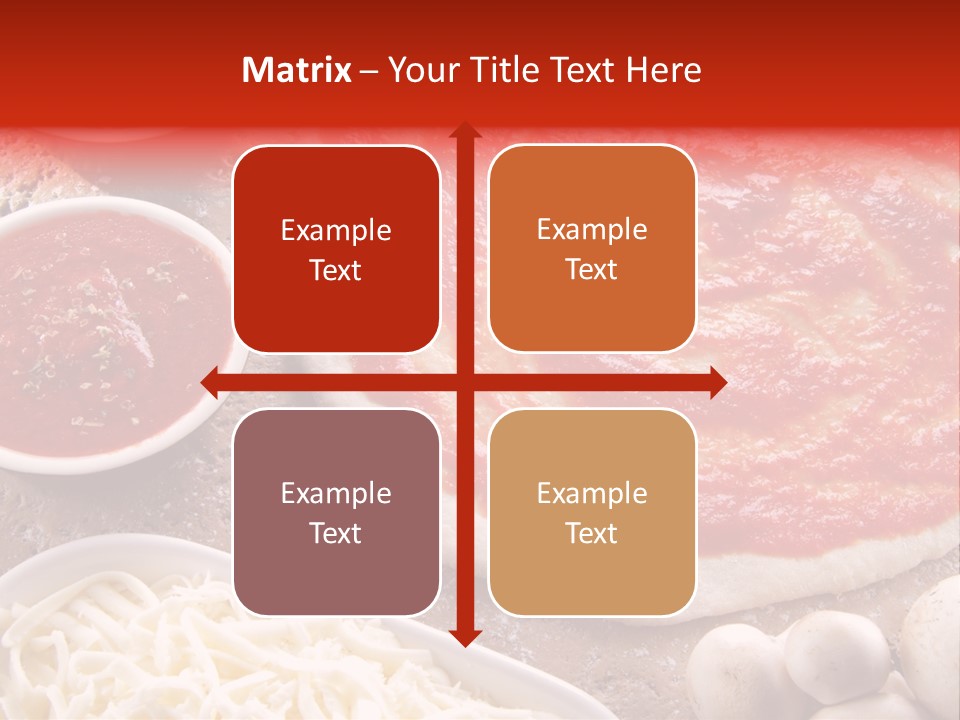 Matrix – Your Title Text Here

Example Text

Example Text

Example Text

Example Text